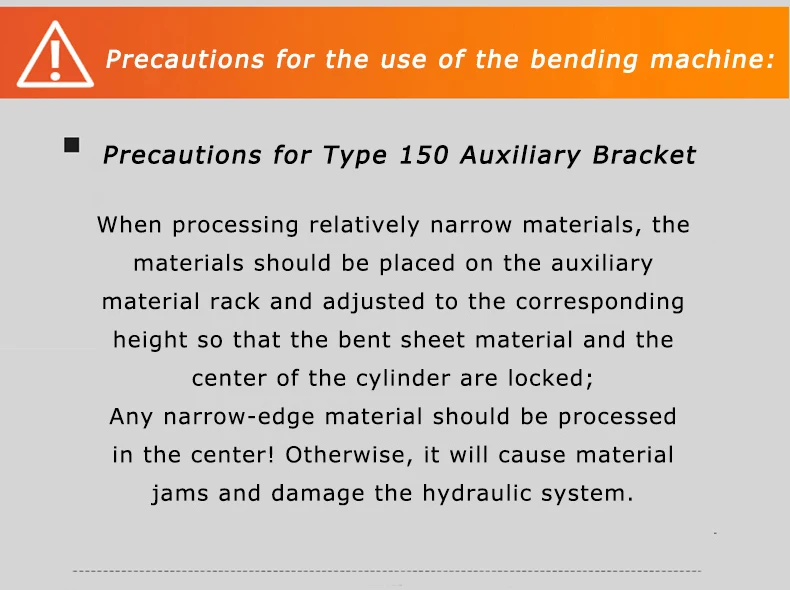 Precautions for the use of the bending machine:

Precautions for Type 150 Auxiliary Bracket

When processing relatively narrow materials, the materials should be placed on the auxiliary material rack and adjusted to the corresponding height so that the bent sheet material and the center of the cylinder are locked;
Any narrow-edge material should be processed in the center! Otherwise, it will cause material jams and damage the hydraulic system.